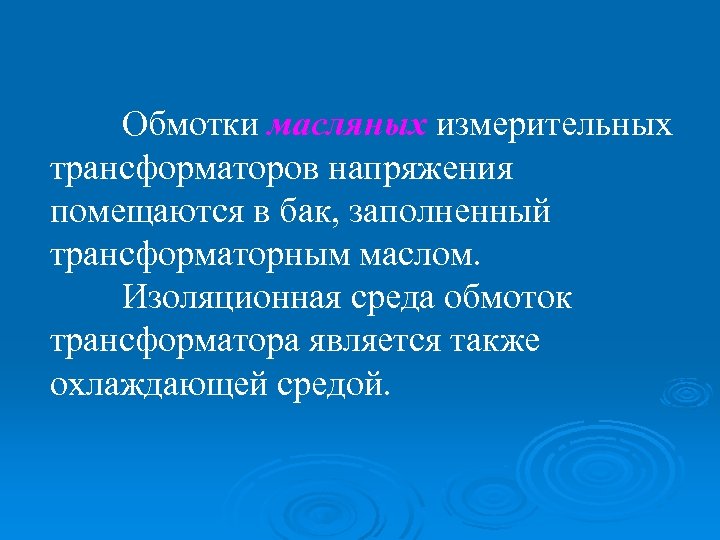 Обмотки масляных измерительных трансформаторов напряжения помещаются в бак, заполненный трансформаторным маслом.

Изоляционная среда обмоток трансформатора является также охлаждающей средой.